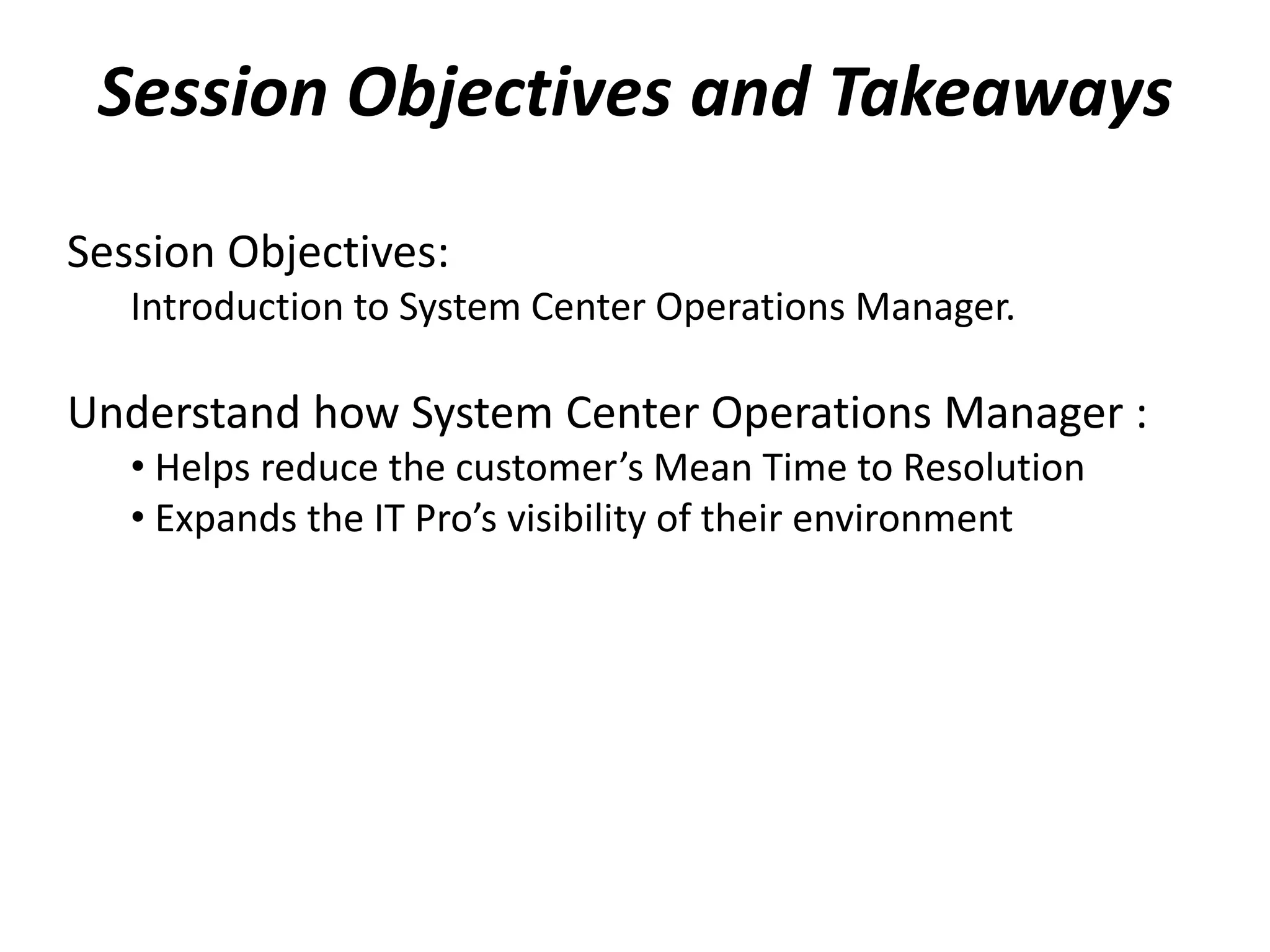 Session Objectives and Takeaways

Session Objectives:

Introduction to System Center Operations Manager.

Understand how System Center Operations Manager :

• Helps reduce the customer’s Mean Time to Resolution
• Expands the IT Pro’s visibility of their environment